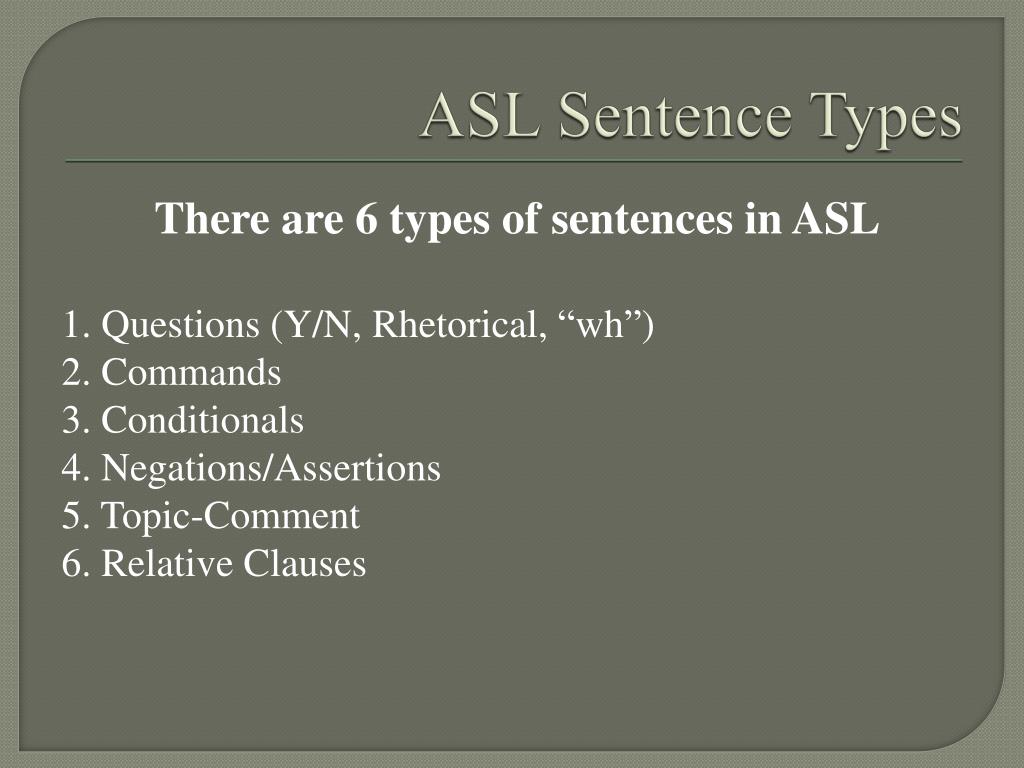 ASL Sentence Types

There are 6 types of sentences in ASL

1. Questions (Y/N, Rhetorical, “wh”)
2. Commands
3. Conditionals
4. Negations/Assertions
5. Topic-Comment
6. Relative Clauses